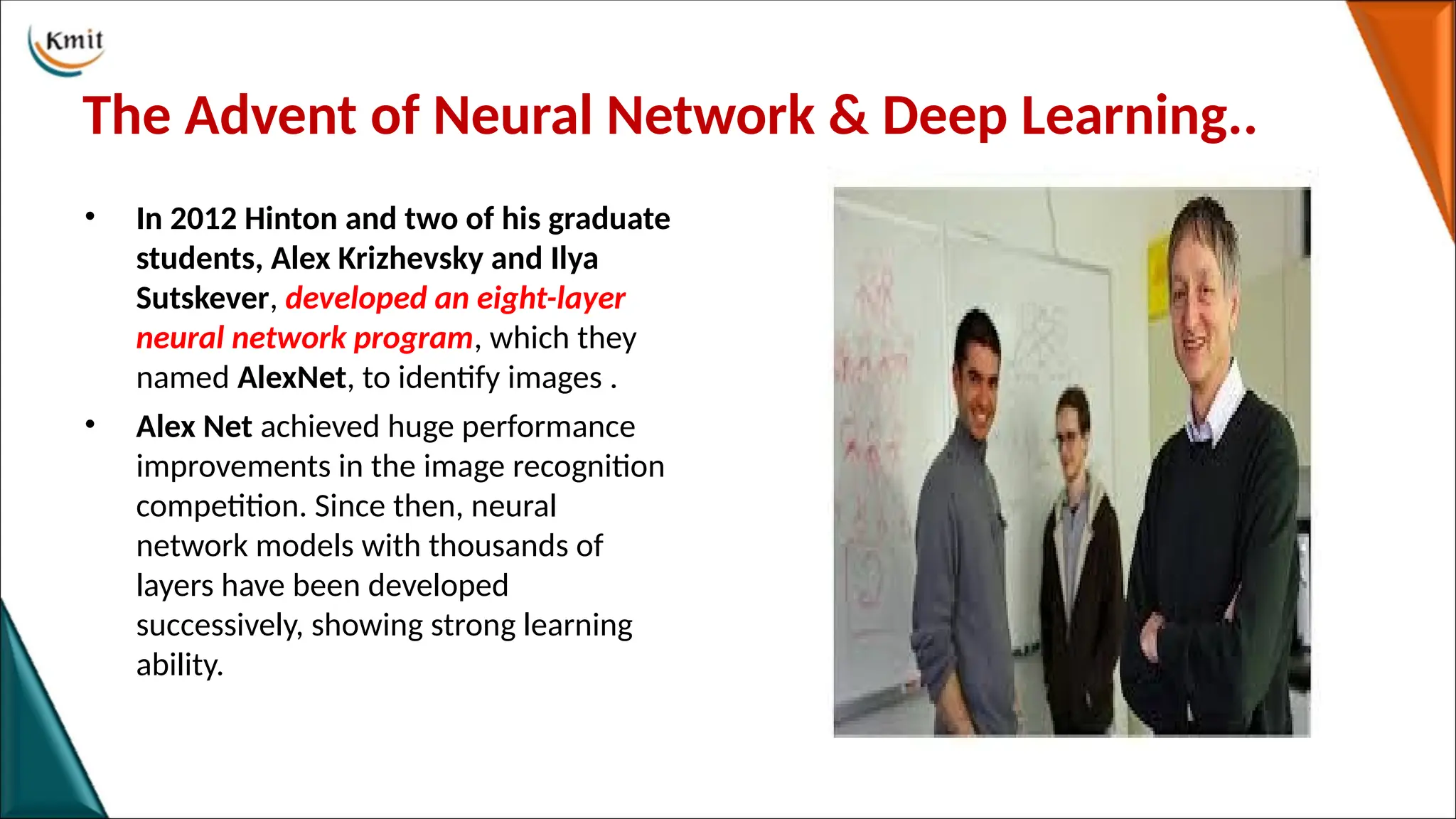 Kmit

The Advent of Neural Network & Deep Learning..

• In 2012 Hinton and two of his graduate students, Alex Krizhevsky and Ilya Sutskever, developed an eight-layer neural network program, which they named AlexNet, to identify images .

• Alex Net achieved huge performance improvements in the image recognition competition. Since then, neural network models with thousands of layers have been developed successively, showing strong learning ability.